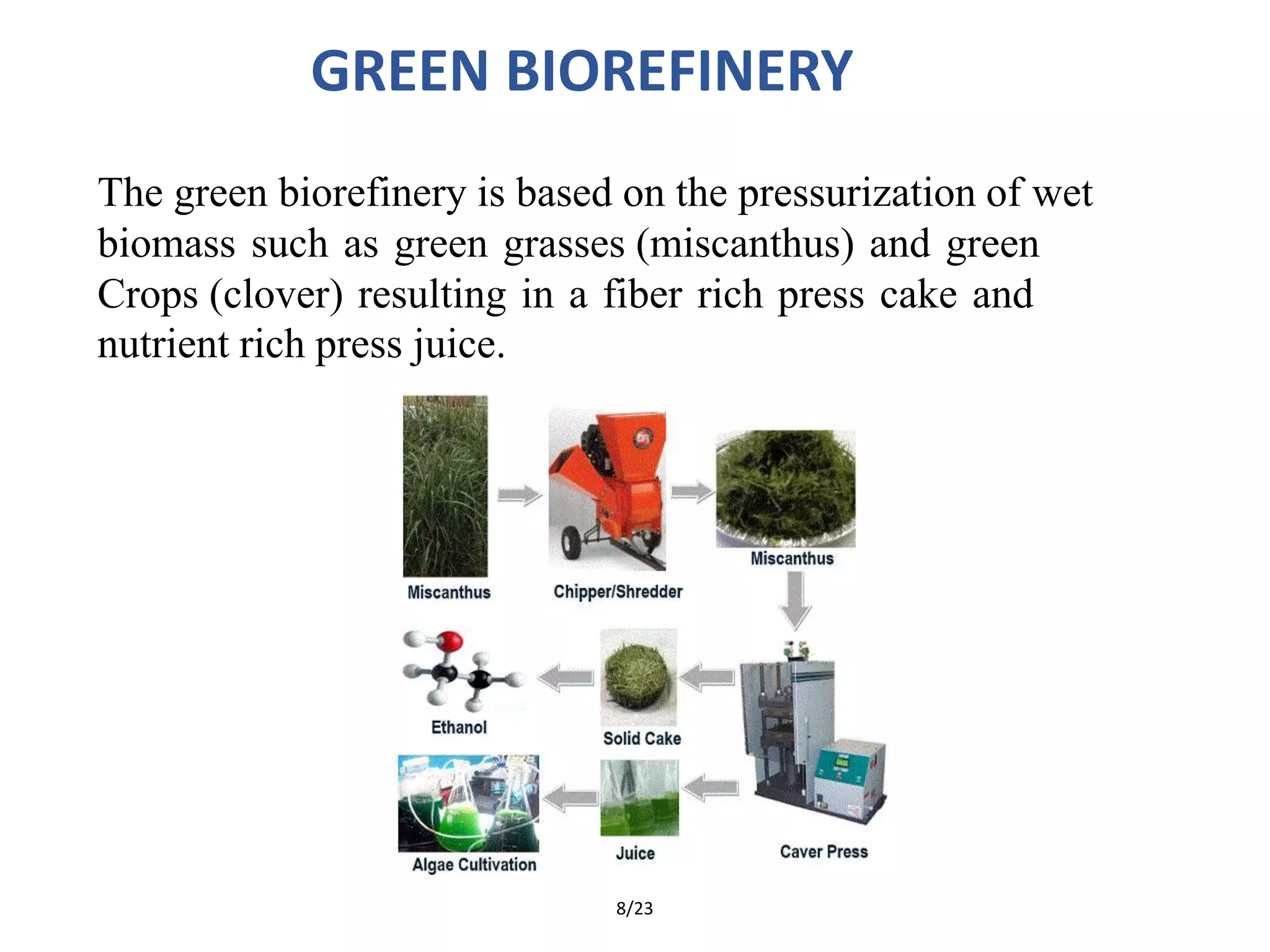 GREEN BIOREFINERY

The green biorefinery is based on the pressurization of wet biomass such as green grasses (miscanthus) and green Crops (clover) resulting in a fiber rich press cake and nutrient rich press juice.

Miscanthus

Chipper/Shredder

Miscanthus

Ethanol

Solid Cake

Algae Cultivation

Juice

Caver Press

8/23